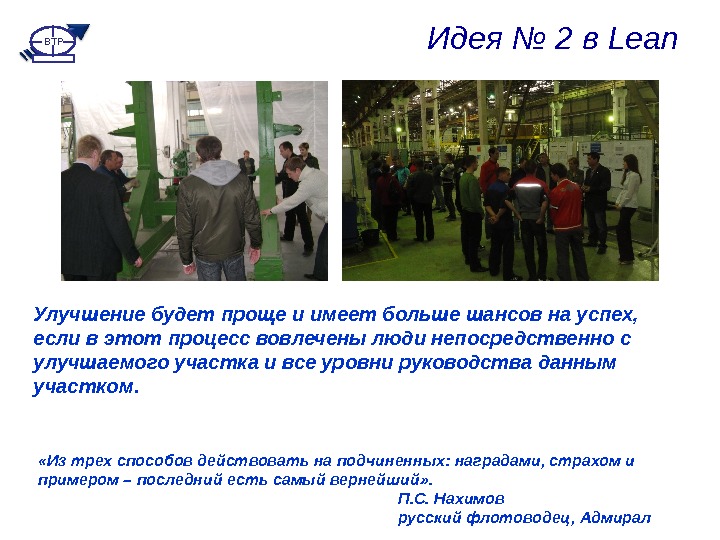 ВТР

Идея № 2 в Lean

Улучшение будет проще и имеет больше шансов на успех, если в этот процесс вовлечены люди непосредственно с улучшаемого участка и все уровни руководства данным участком.

«Из трех способов действовать на подчиненных: наградами, страхом и примером – последний есть самый вернейший».
П.С. Нахимов
русский флотоводец, Адмирал